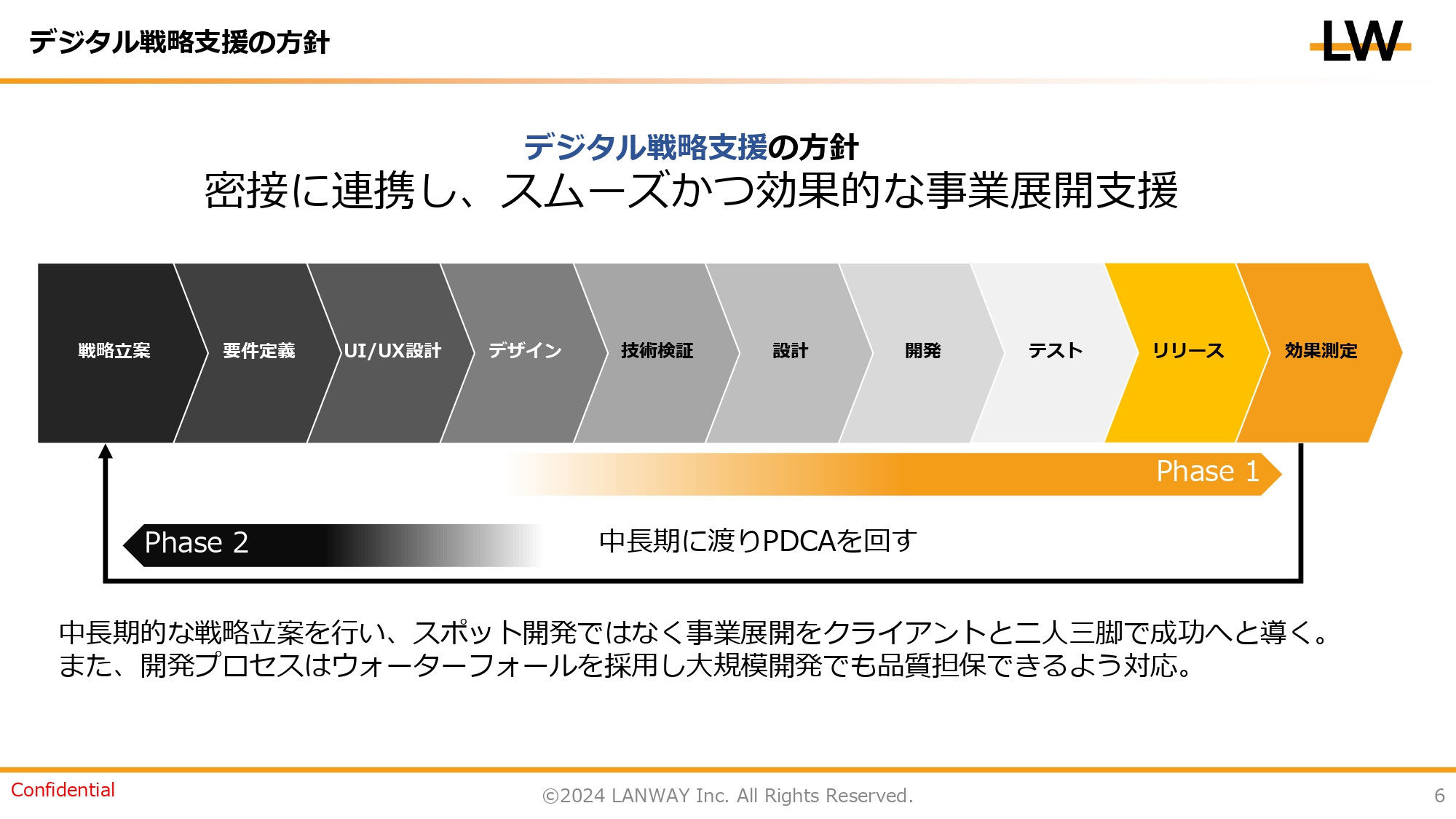 デジタル戦略支援の方針

LW

デジタル戦略支援の方針
密接に連携し、スムーズかつ効果的な事業展開支援

戦略立案
要件定義
UI/UX設計
デザイン
技術検証
設計
開発
テスト
リリース
効果測定

Phase 1

Phase 2

中長期に渡りPDCAを回す

中長期的な戦略立案を行い、スポット開発ではなく事業展開をクライアントと二人三脚で成功へと導く。
また、開発プロセスはウォーターフォールを採用し大規模開発でも品質担保できるよう対応。

Confidential

©2024 LANWAY Inc. All Rights Reserved.

6